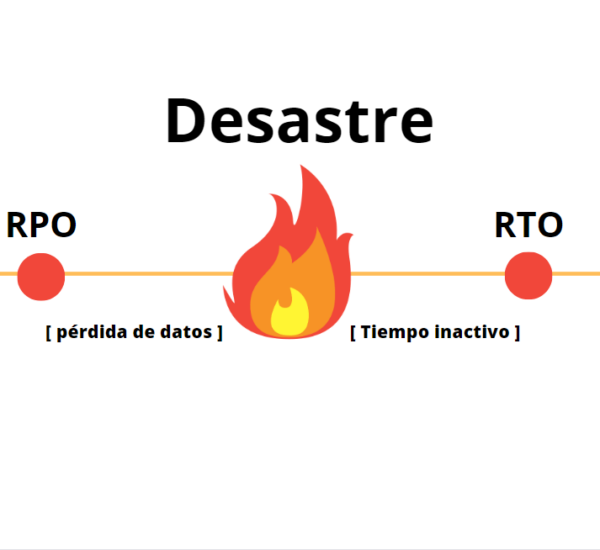 Desastre

RPO

RTO

[ pérdida de datos ]

[ Tiempo inactivo ]